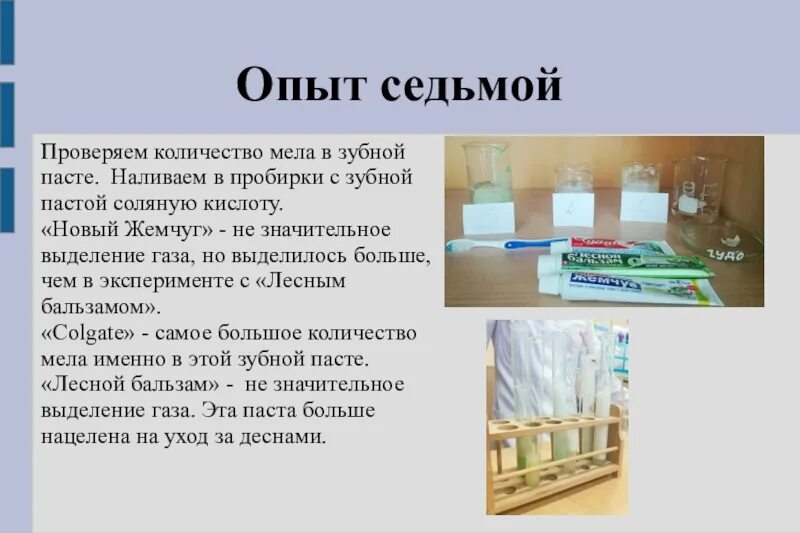 Опыт седьмой

Проверяем количество мела в зубной пасте. Наливаем в пробирки с зубной пастой соляную кислоту.
«Новый Жемчуг» - не значительное выделение газа, но выделилось больше, чем в эксперименте с «Лесным бальзамом».
«Colgate» - самое большое количество мела именно в этой зубной пасте.
«Лесной бальзам» - не значительное выделение газа. Эта паста больше нацелена на уход за деснами.

Лесной бальзам
Жемчуг
чудо